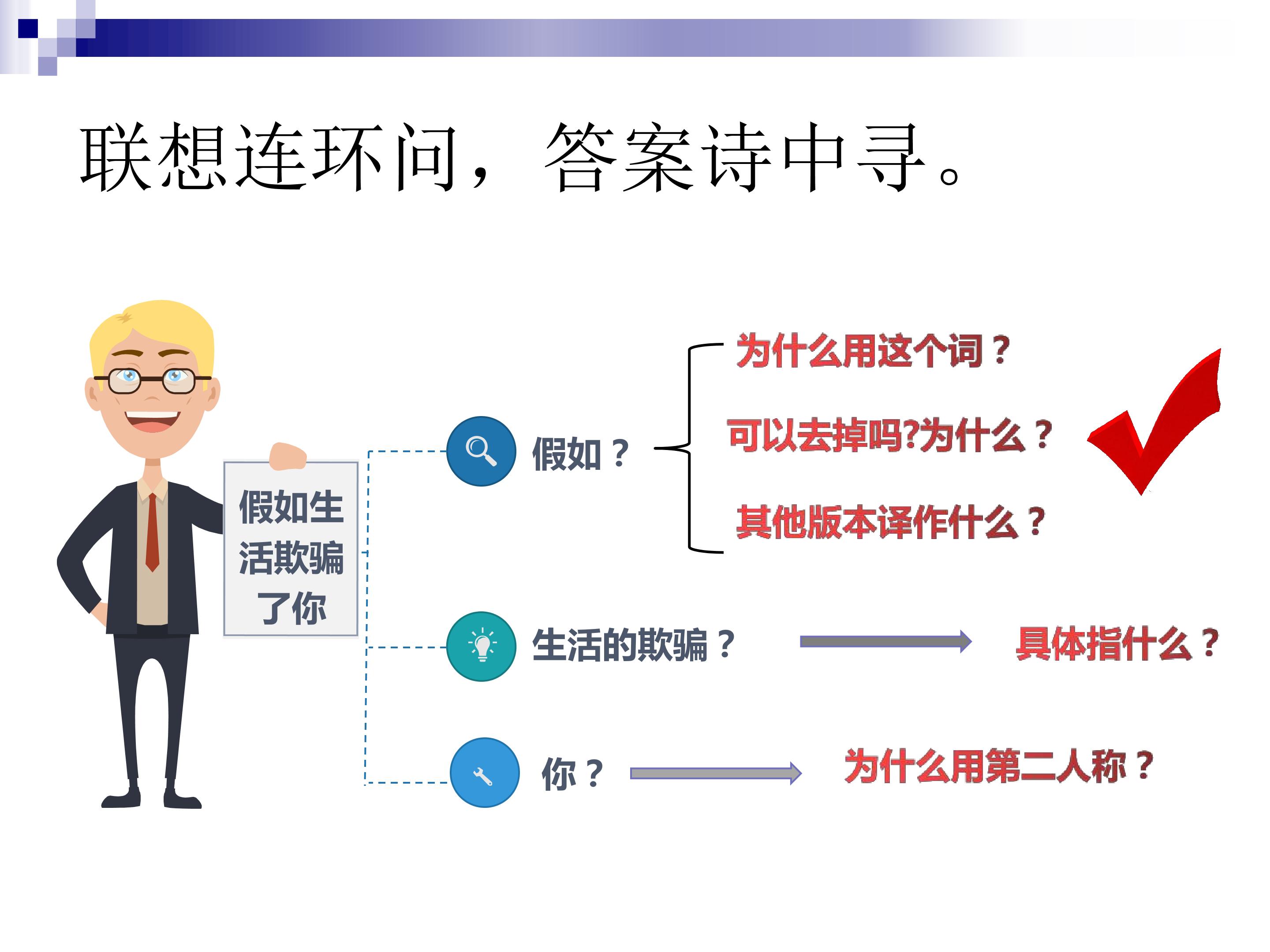 联想连环问，答案诗中寻。

假如生活欺骗了你

假如？

为什么用这个词？

可以去掉吗?为什么？

其他版本译作什么？

生活的欺骗？

具体指什么？

你？

为什么用第二人称？